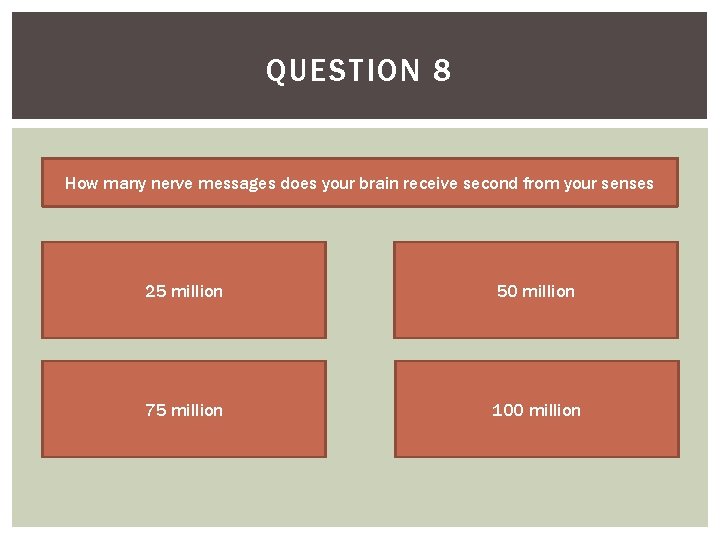 QUESTION 8

How many nerve messages does your brain receive second from your senses

25 million

50 million

75 million

100 million